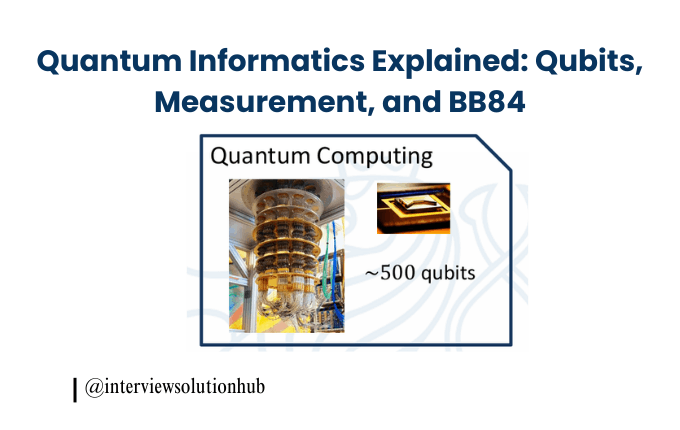 Quantum Informatics Explained: Qubits, Measurement, and BB84

Quantum Computing

~500 qubits

@interviewsolutionhub